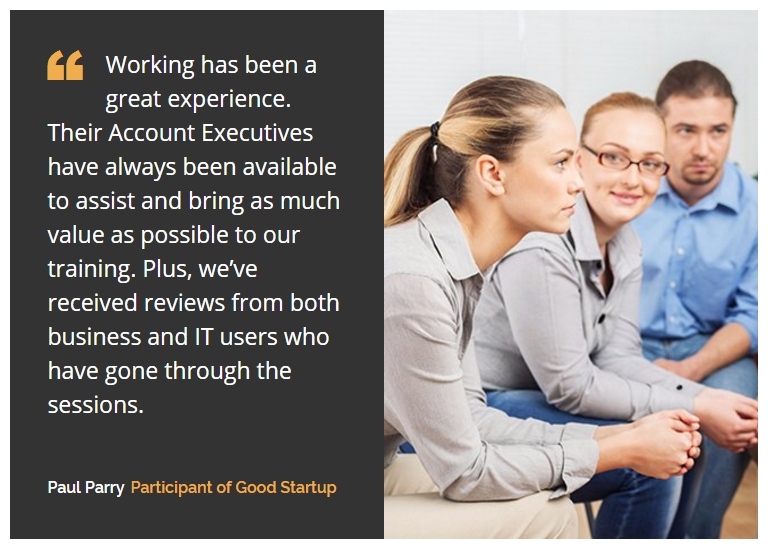 “ Working has been a great experience. Their Account Executives have always been available to assist and bring as much value as possible to our training. Plus, we’ve received reviews from both business and IT users who have gone through the sessions.

Paul Parry Participant of Good Startup